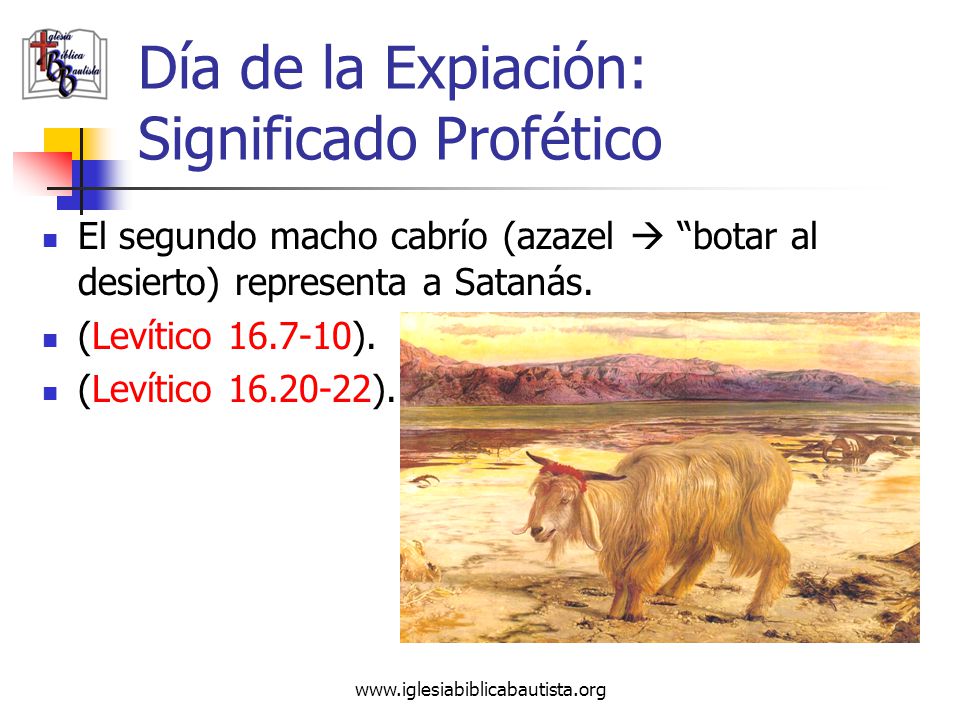 Iglesia Bíblica Bautista

Día de la Expiación: Significado Profético

- El segundo macho cabrío (azazel → “botar al desierto) representa a Satanás.
- (Levítico 16.7-10).
- (Levítico 16.20-22).

www.iglesiabiblicabautista.org